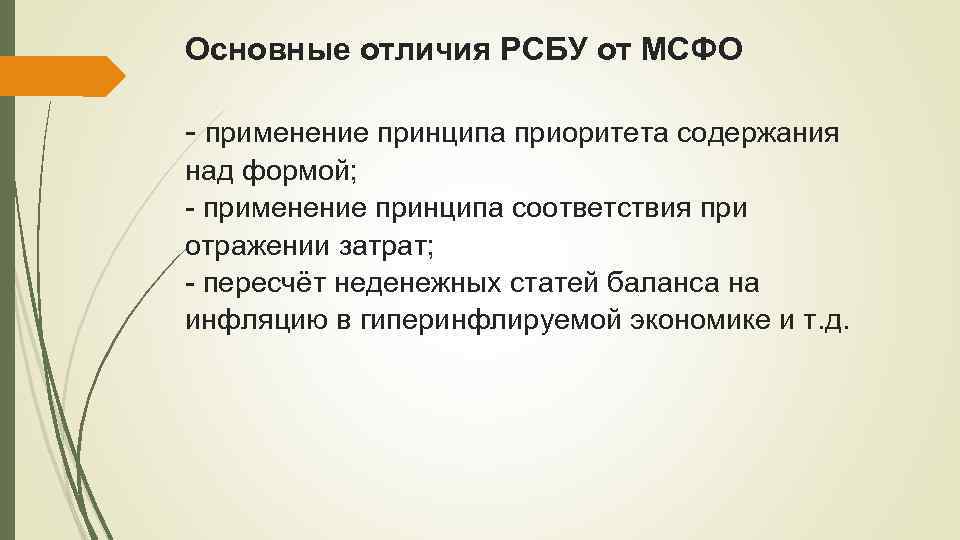 Основные отличия РСБУ от МСФО

- применение принципа приоритета содержания над формой;
- применение принципа соответствия при отражении затрат;
- пересчёт неденежных статей баланса на инфляцию в гиперинфлируемой экономике и т.д.